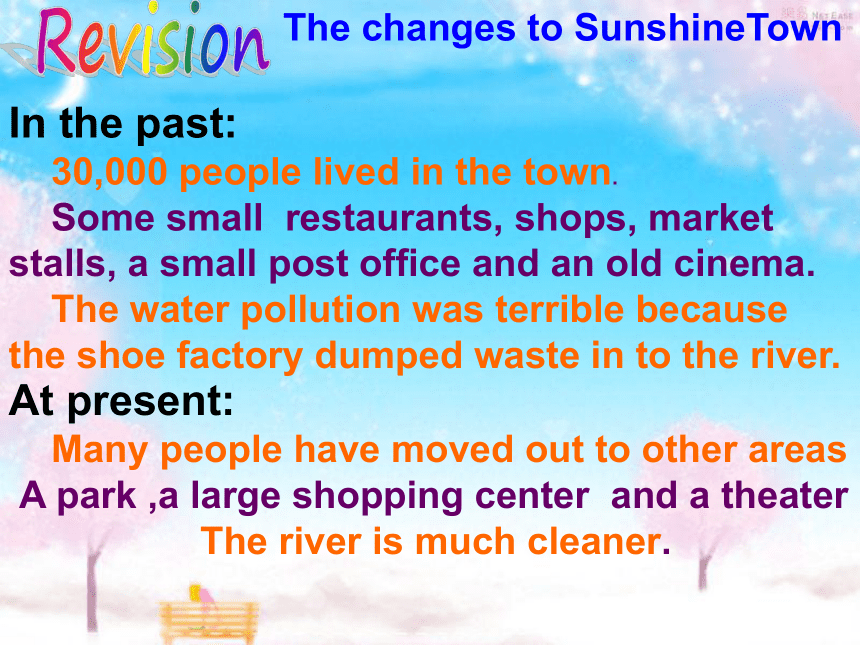 Revision The changes to SunshineTown

In the past:

30,000 people lived in the town.

Some small restaurants, shops, market stalls, a small post office and an old cinema.

The water pollution was terrible because the shoe factory dumped waste in to the river.

At present:

Many people have moved out to other areas

A park ,a large shopping center and a theater

The river is much cleaner.